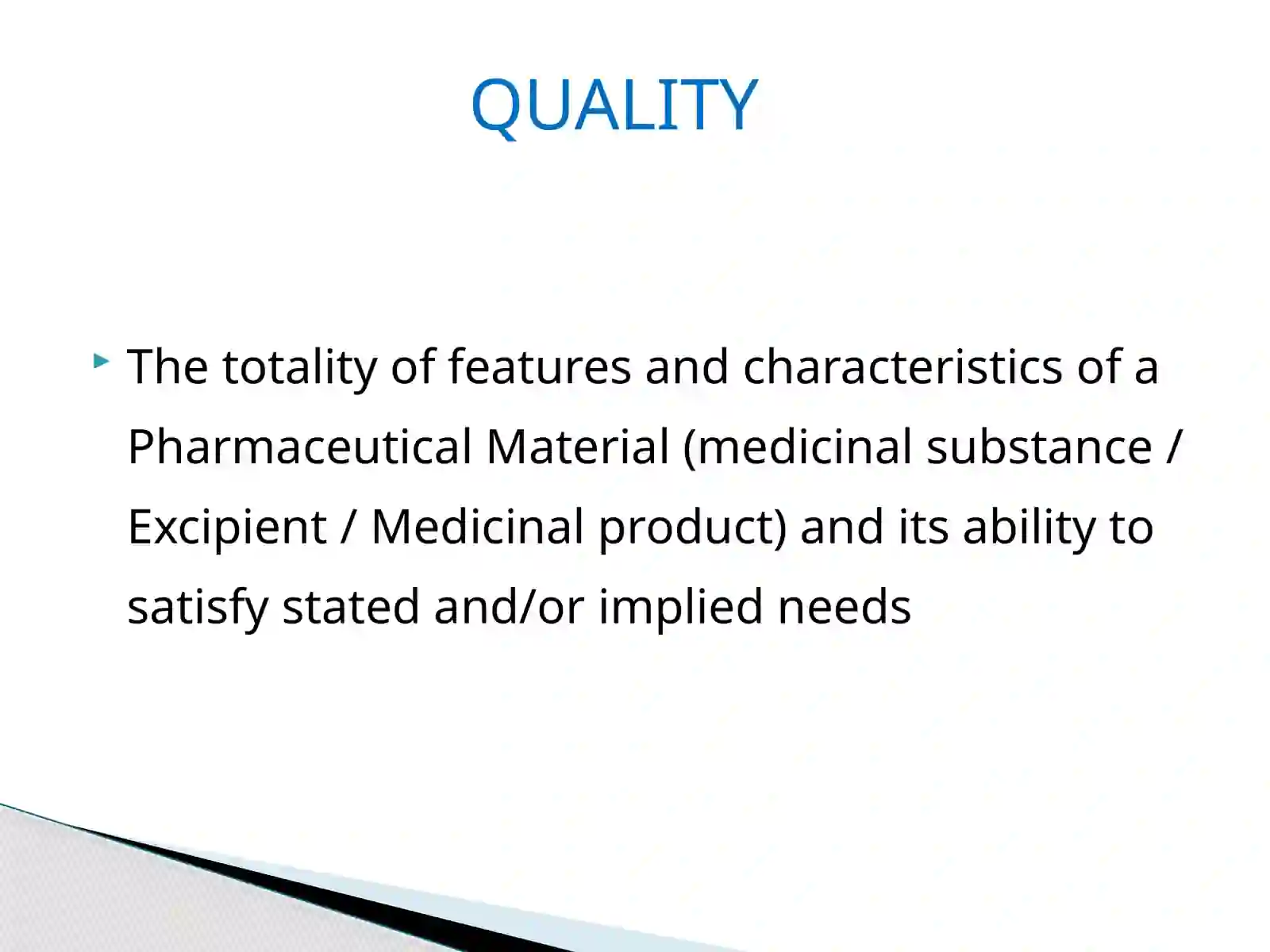 QUALITY

The totality of features and characteristics of a Pharmaceutical Material (medicinal substance / Excipient / Medicinal product) and its ability to satisfy stated and/or implied needs